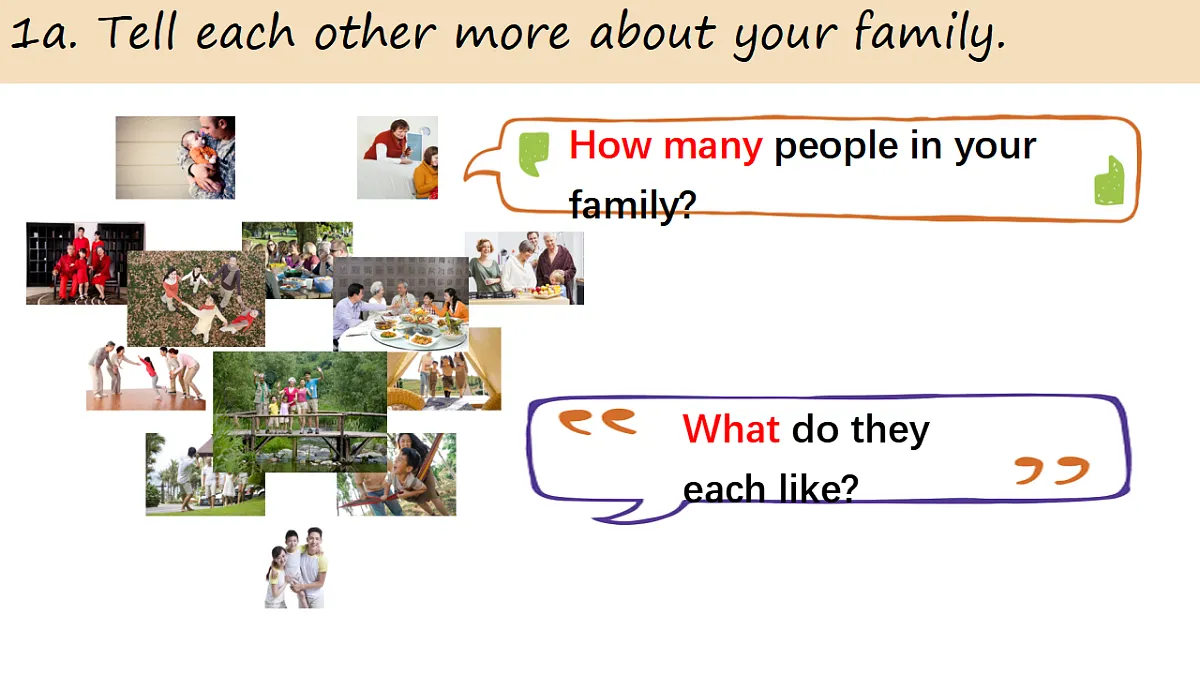 1a. Tell each other more about your family.

How many people in your family?

What do they each like?